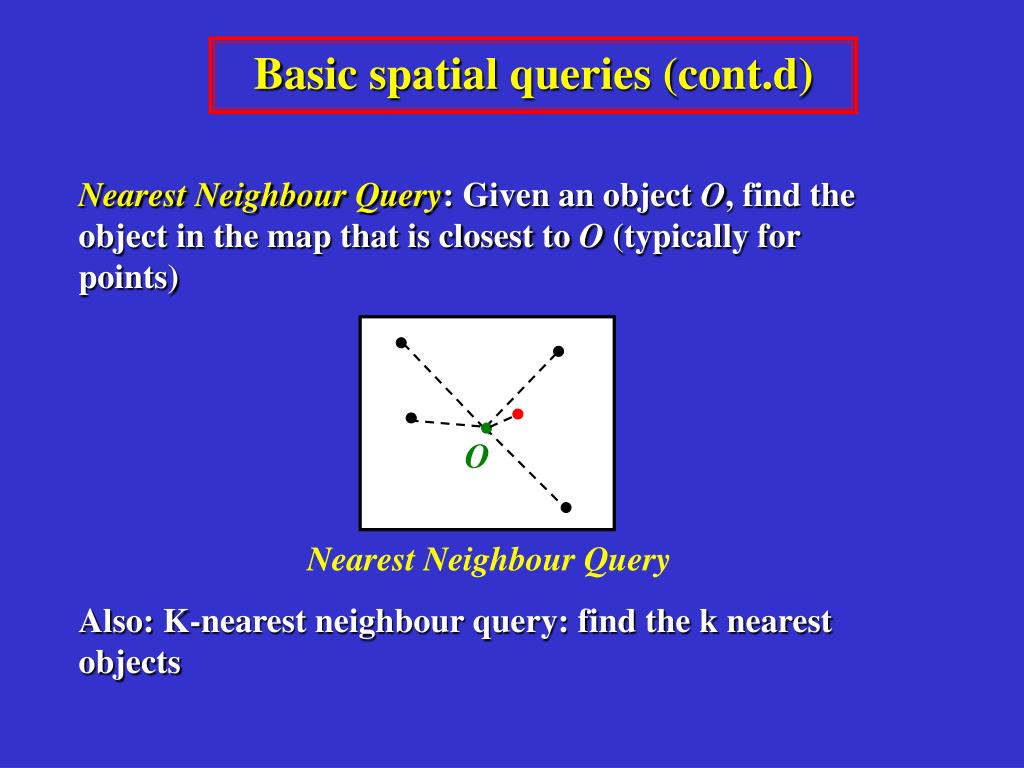 Basic spatial queries (cont.d)

Nearest Neighbour Query: Given an object O, find the object in the map that is closest to O (typically for points)

O

Nearest Neighbour Query

Also: K-nearest neighbour query: find the k nearest objects